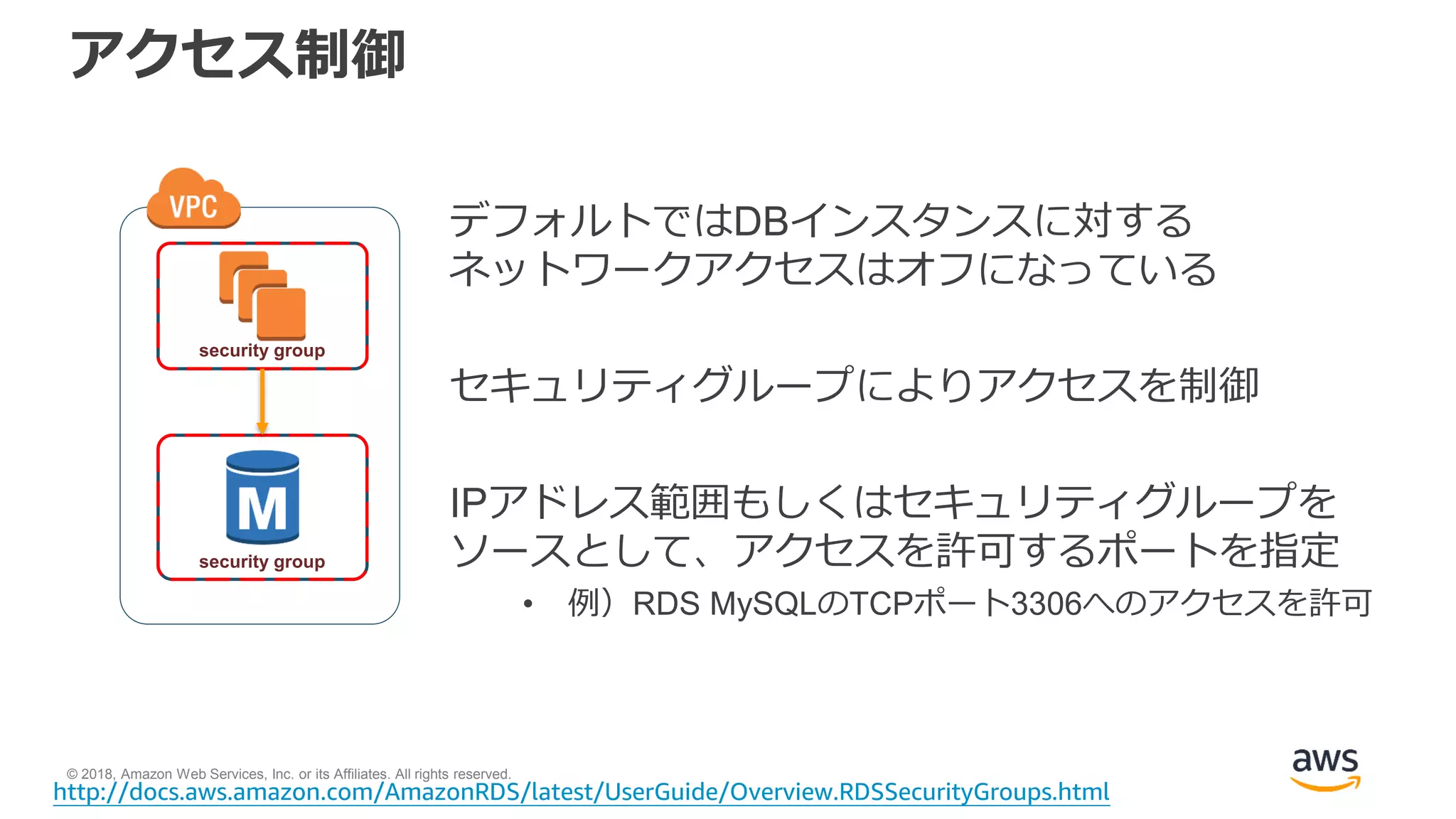 アクセス制御

VPC

security group

M

security group

デフォルトではDBインスタンスに対するネットワークアクセスはオフになっている

セキュリティグループによりアクセスを制御

IPアドレス範囲もしくはセキュリティグループをソースとして、アクセスを許可するポートを指定

• 例）RDS MySQLのTCPポート3306へのアクセスを許可

© 2018, Amazon Web Services, Inc. or its Affiliates. All rights reserved.

http://docs.aws.amazon.com/AmazonRDS/latest/UserGuide/Overview.RDSSecurityGroups.html

aws